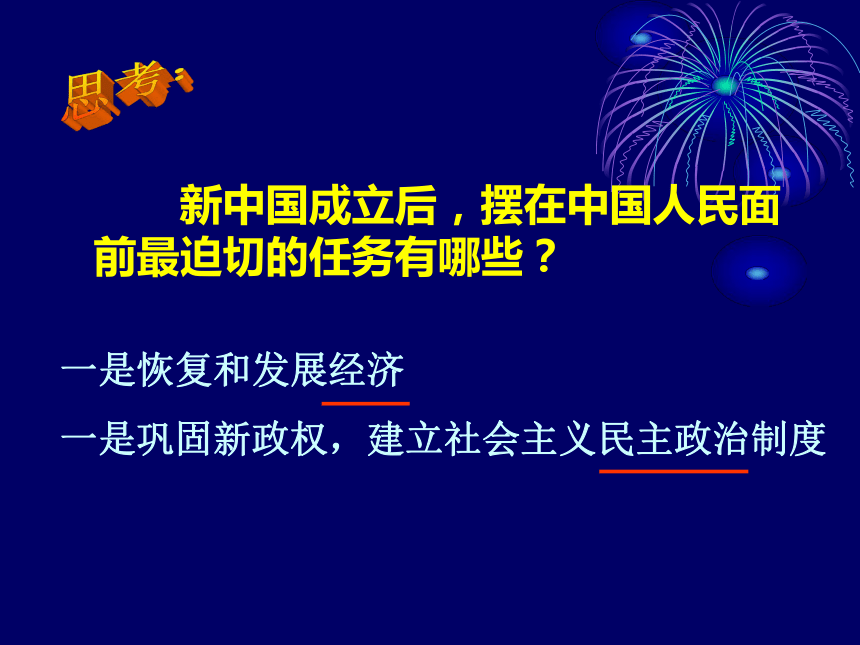 思考：

新中国成立后，摆在中国人民面前最迫切的任务有哪些？

一是恢复和发展经济

一是巩固新政权，建立社会主义民主政治制度